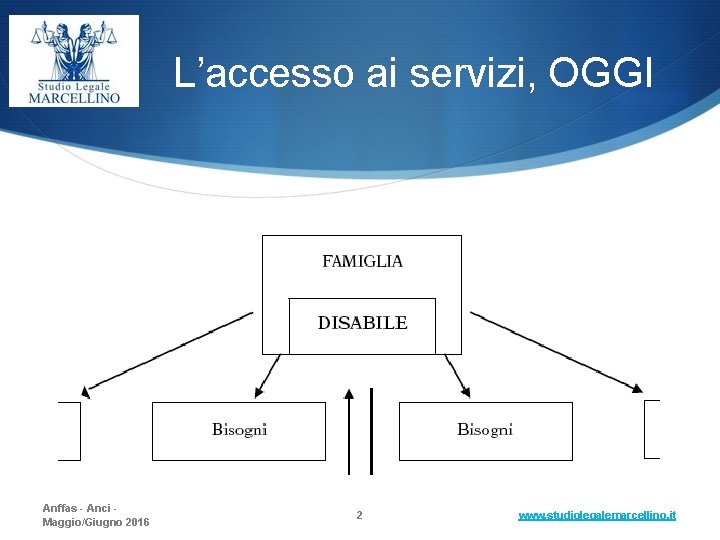 Studio Legale
MARCELLINO

L’accesso ai servizi, OGGI

FAMIGLIA

DISABILE

Bisogni

Bisogni

Anffas - Anci - Maggio/Giugno 2016

2

www.studiolegalemarcellino.it